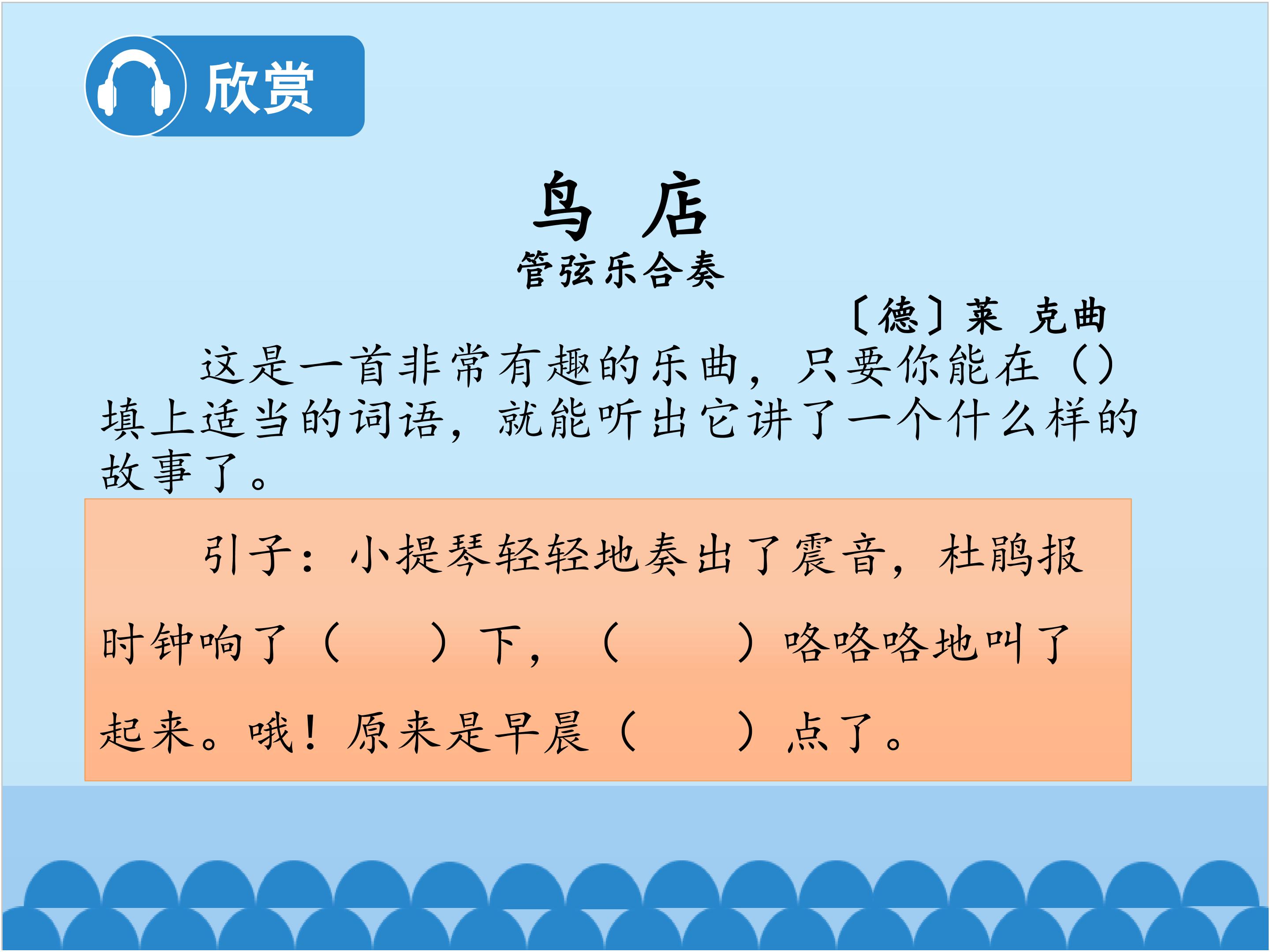 欣赏

鸟 店

管弦乐合奏

〔德〕莱 克曲

这是一首非常有趣的乐曲，只要你能在（）填上适当的词语，就能听出它讲了一个什么样的故事了。

引子：小提琴轻轻地奏出了震音，杜鹃报时钟响了（ ）下，（ ）咯咯咯地叫了起来。哦！原来是早晨（ ）点了。